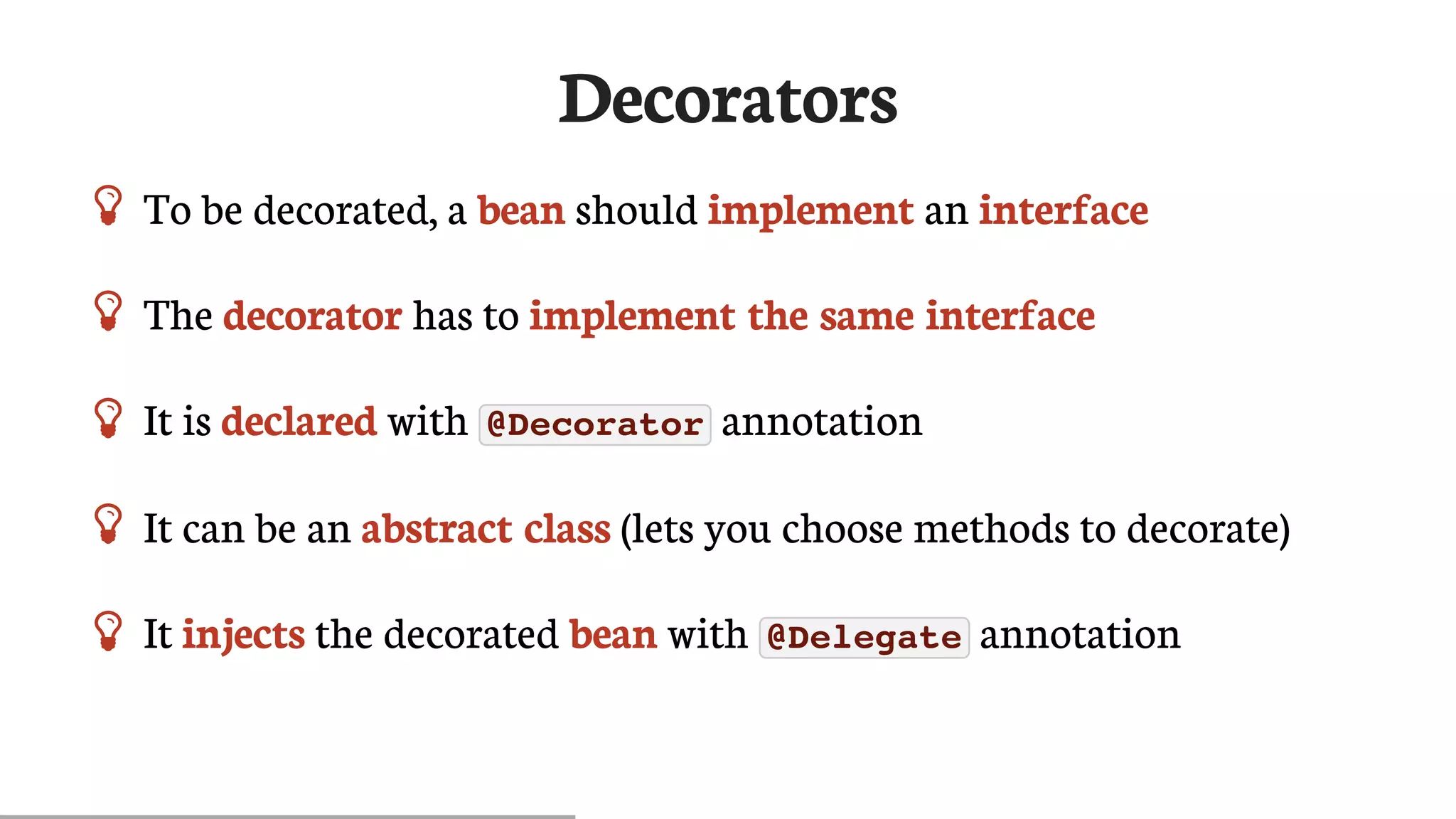 Decorators

To be decorated, a bean should implement an interface

The decorator has to implement the same interface

It is declared with @Decorator annotation

It can be an abstract class (lets you choose methods to decorate)

It injects the decorated bean with @Delegate annotation